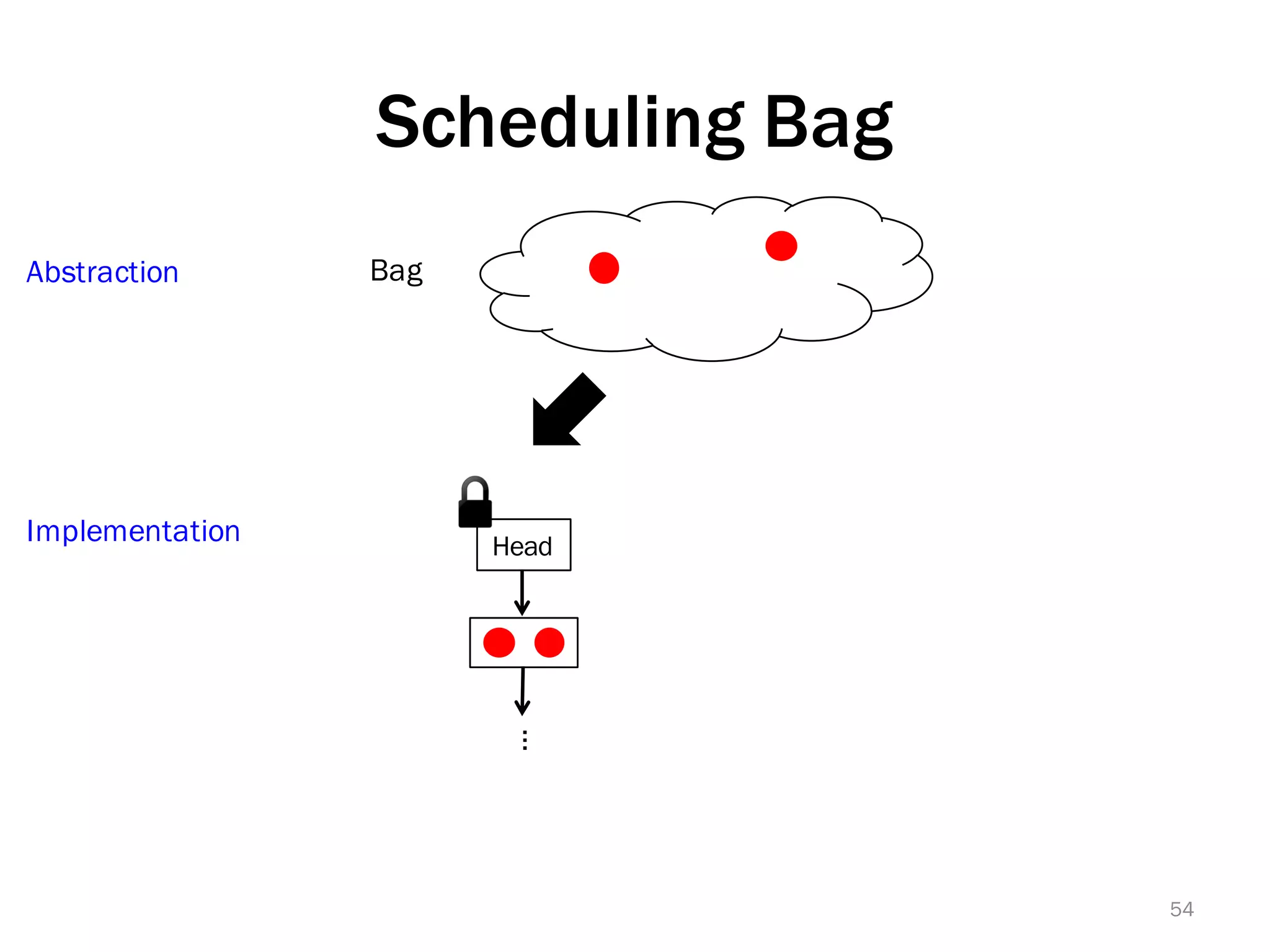 Scheduling Bag

Abstraction

Bag

Implementation

Head

⋮

54